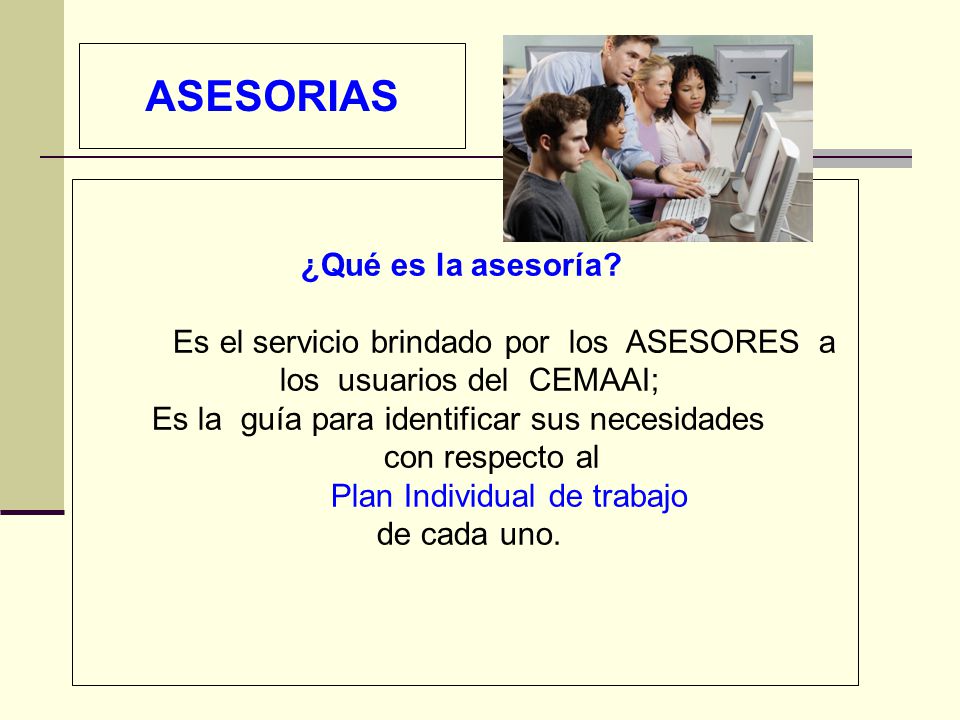 ASESORIAS

¿Qué es la asesoría?

Es el servicio brindado por los ASESORES a los usuarios del CEMAAI;
Es la guía para identificar sus necesidades con respecto al
Plan Individual de trabajo
de cada uno.